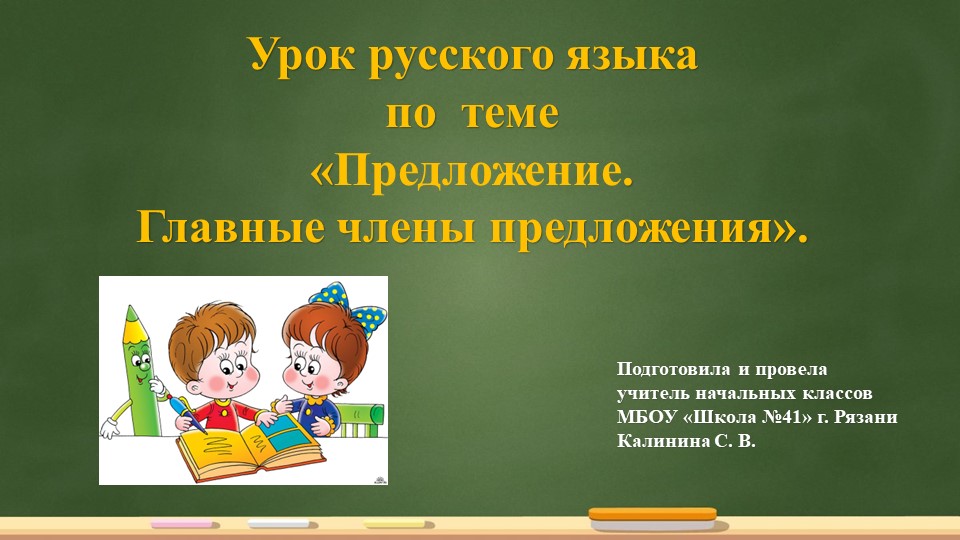 Урок русского языка
по теме
«Предложение.
Главные члены предложения».

Подготовила и провела
учитель начальных классов
МБОУ «Школа №41» г. Рязани
Калинина С. В.